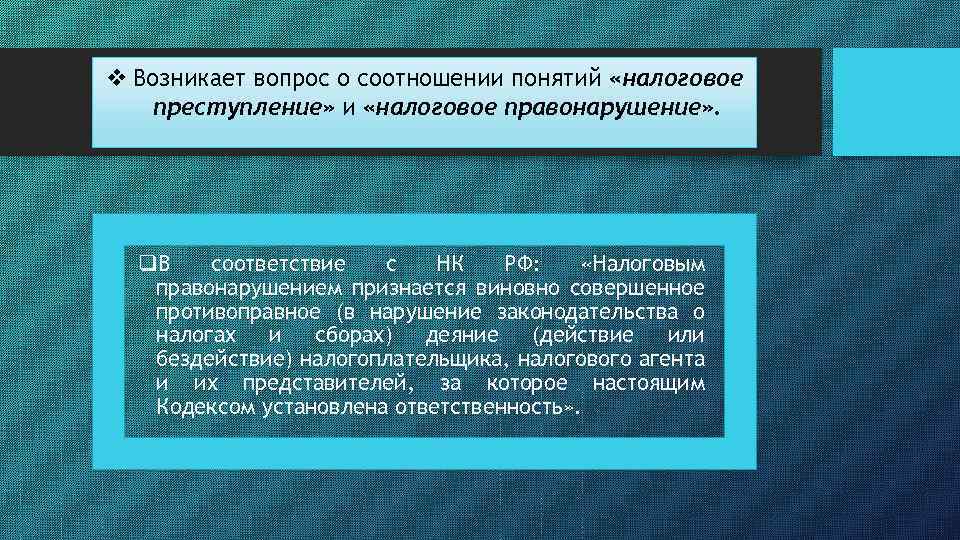 ❖ Возникает вопрос о соотношении понятий «налоговое преступление» и «налоговое правонарушение».

❑В соответствие с НК РФ: «Налоговым правонарушением признается виновно совершенное противоправное (в нарушение законодательства о налогах и сборах) деяние (действие или бездействие) налогоплательщика, налогового агента и их представителей, за которое настоящим Кодексом установлена ответственность».